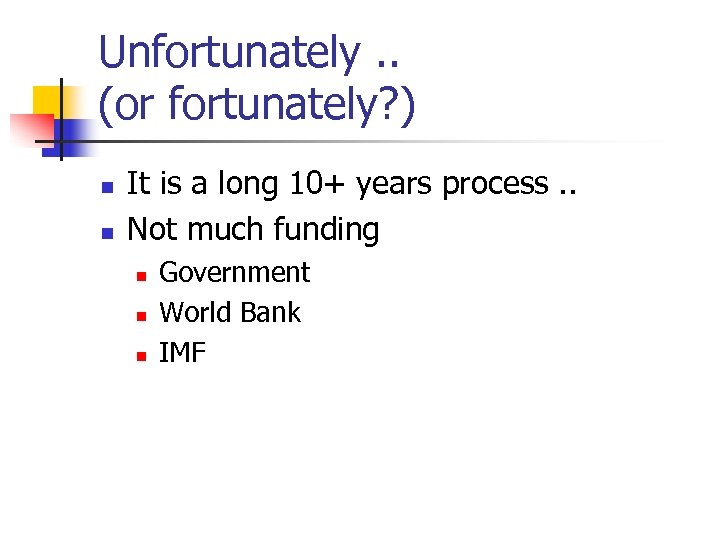 Unfortunately ..
(or fortunately?)

- It is a long 10+ years process ..
- Not much funding
  - Government
  - World Bank
  - IMF